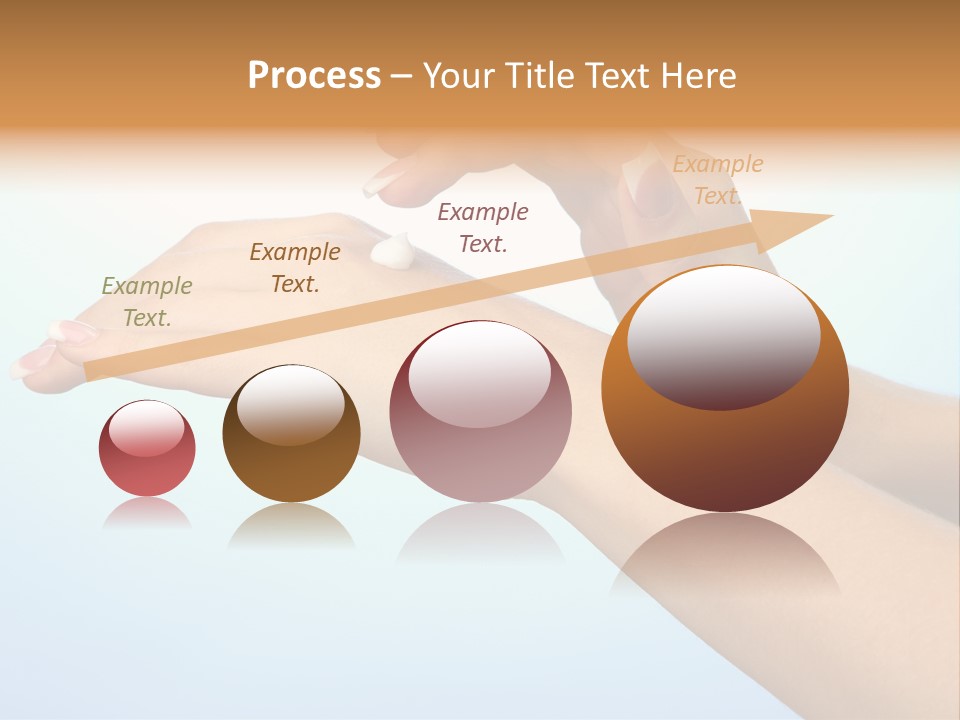 Process – Your Title Text Here

Example Text.

Example Text.

Example Text.

Example Text.